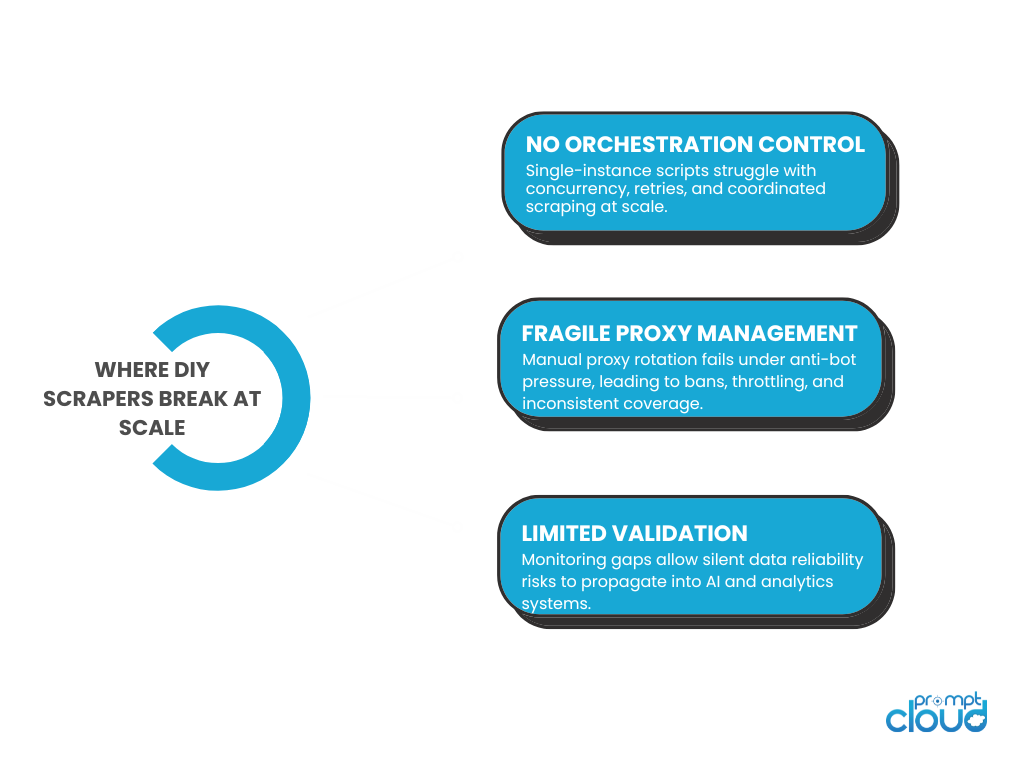 WHERE DIY SCRAPERS BREAK AT SCALE

NO ORCHESTRATION CONTROL
Single-instance scripts struggle with concurrency, retries, and coordinated scraping at scale.

FRAGILE PROXY MANAGEMENT
Manual proxy rotation fails under anti-bot pressure, leading to bans, throttling, and inconsistent coverage.

LIMITED VALIDATION
Monitoring gaps allow silent data reliability risks to propagate into AI and analytics systems.

prompt cloud